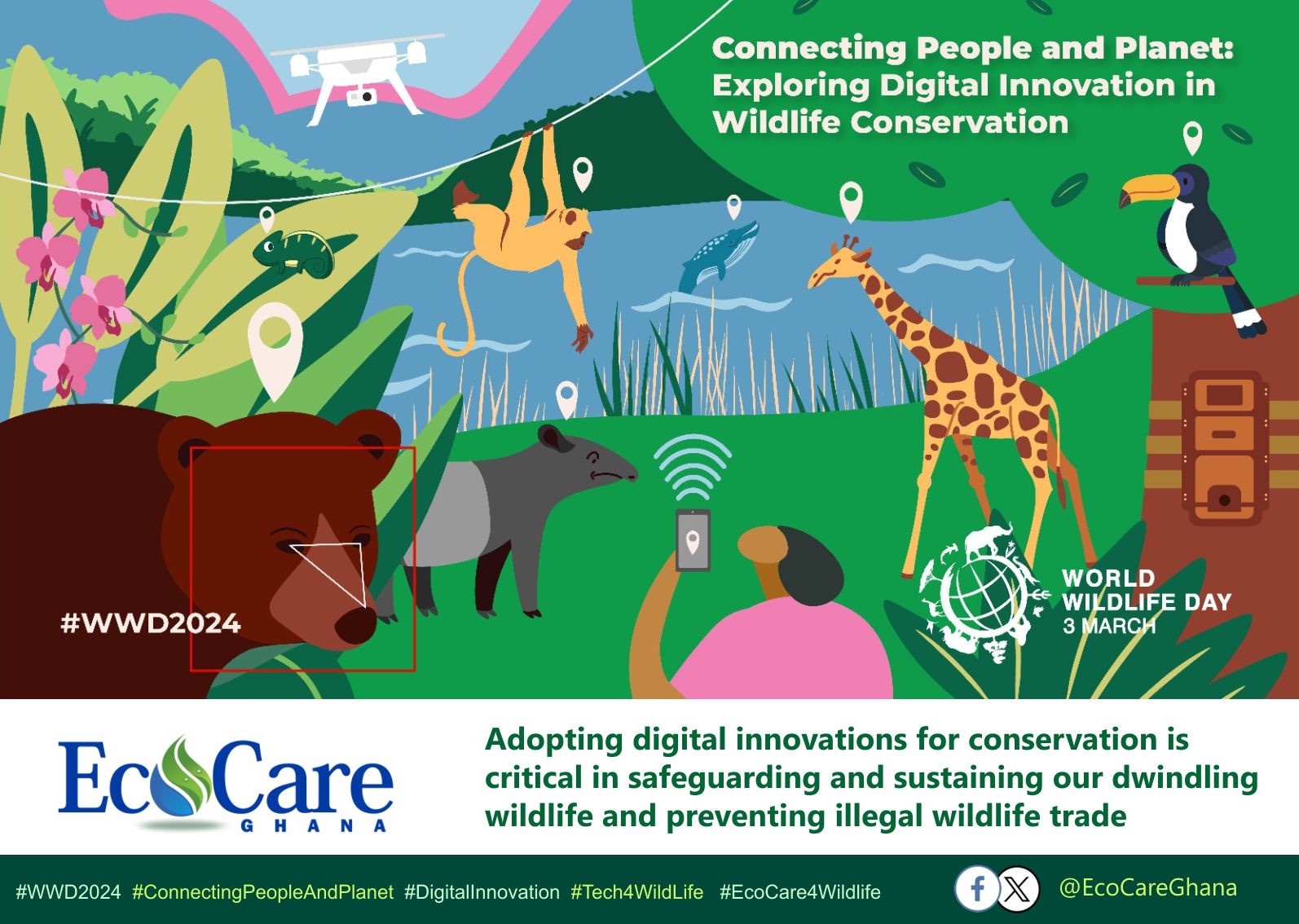 Connecting People and Planet: Exploring Digital Innovation in Wildlife Conservation

#WWD2024

WORLD WILDLIFE DAY
3 MARCH

EcoCare
GHANA

Adopting digital innovations for conservation is critical in safeguarding and sustaining our dwindling wildlife and preventing illegal wildlife trade

#WWD2024 #ConnectingPeopleAndPlanet #DigitalInnovation #Tech4WildLife #EcoCare4Wildlife

@EcoCareGhana